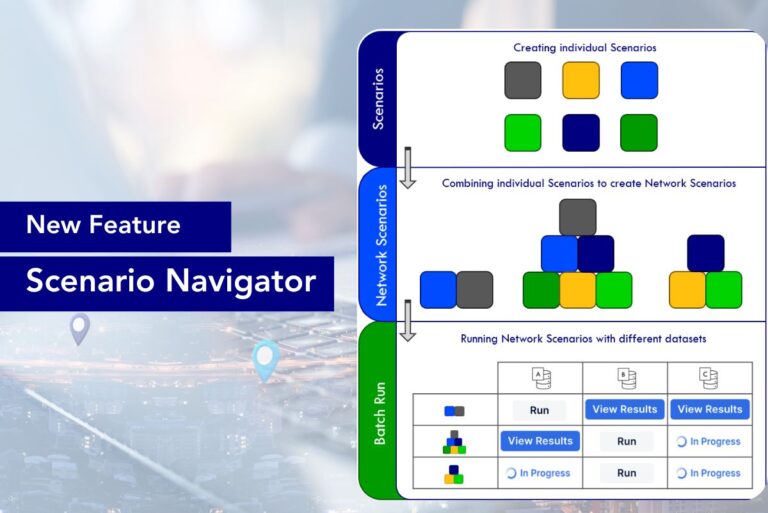 New Feature

Scenario Navigator

Scenarios

Creating individual Scenarios

Network Scenarios

Combining individual Scenarios to create Network Scenarios

Batch Run

Running Network Scenarios with different datasets

| | A | B | C |
|---|---|---|---|
| | Run | View Results | View Results |
| | View Results | Run | In Progress |
| | In Progress | Run | In Progress |